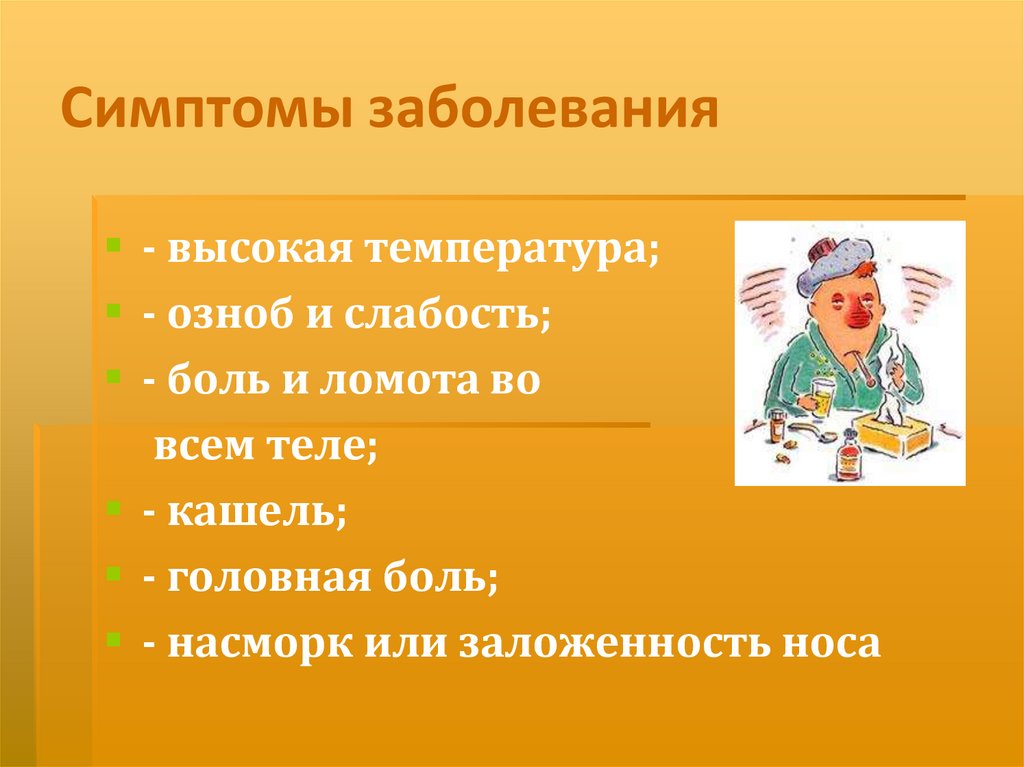 Симптомы заболевания

- высокая температура;
- озноб и слабость;
- боль и ломота во всем теле;
- кашель;
- головная боль;
- насморк или заложенность носа